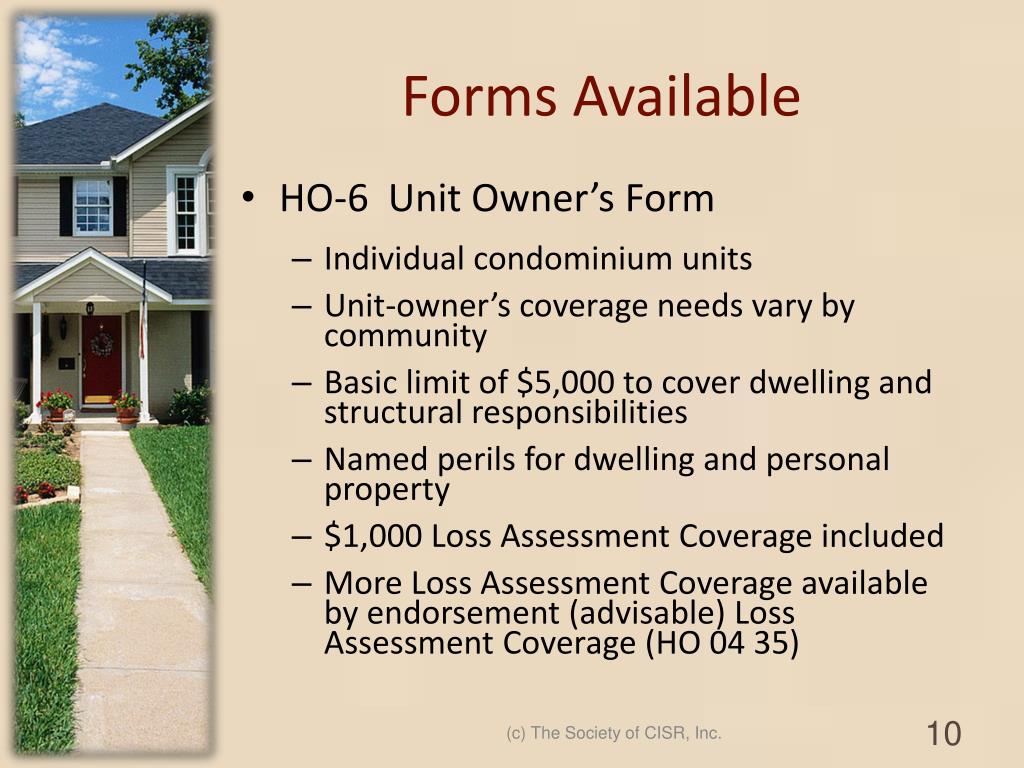 Forms Available

• HO-6 Unit Owner's Form

– Individual condominium units

– Unit-owner's coverage needs vary by community

– Basic limit of \$5,000 to cover dwelling and structural responsibilities

– Named perils for dwelling and personal property

– \$1,000 Loss Assessment Coverage included

– More Loss Assessment Coverage available by endorsement (advisable) Loss Assessment Coverage (HO 04 35)

(c) The Society of CISR, Inc.

10